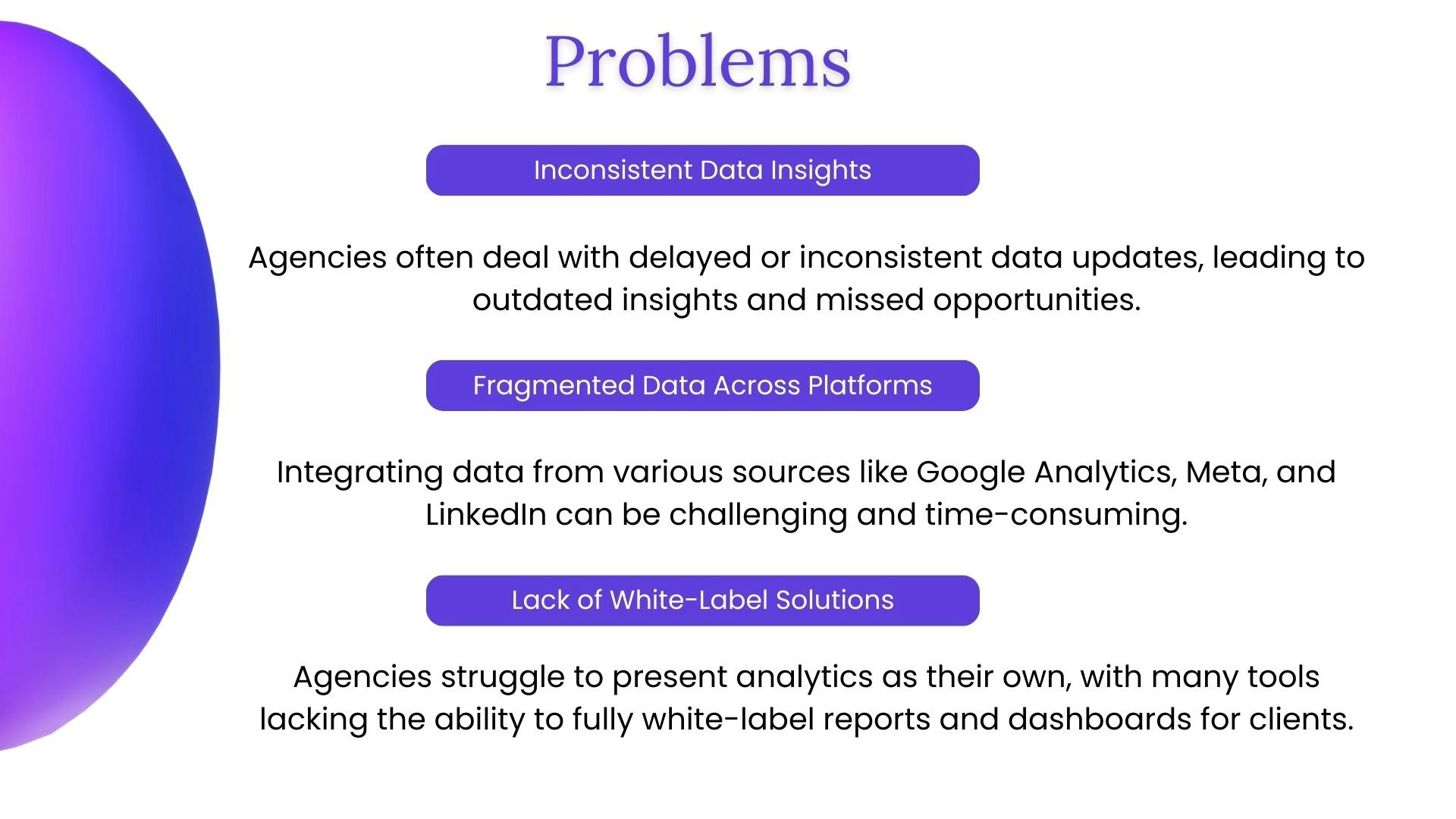 Problems

Inconsistent Data Insights

Agencies often deal with delayed or inconsistent data updates, leading to outdated insights and missed opportunities.

Fragmented Data Across Platforms

Integrating data from various sources like Google Analytics, Meta, and LinkedIn can be challenging and time-consuming.

Lack of White-Label Solutions

Agencies struggle to present analytics as their own, with many tools lacking the ability to fully white-label reports and dashboards for clients.